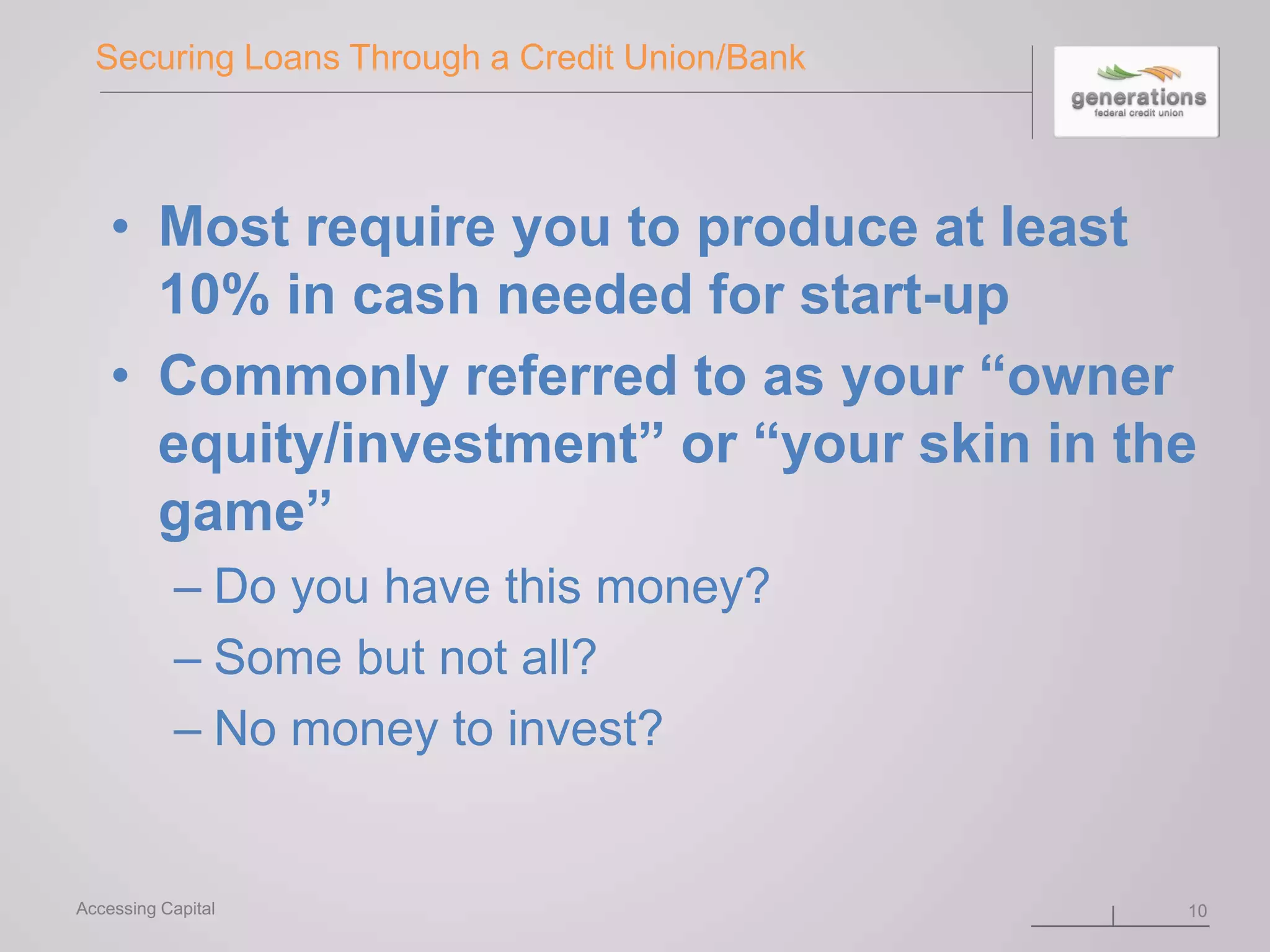 Securing Loans Through a Credit Union/Bank

generations
federal credit union

• Most require you to produce at least 10% in cash needed for start-up

• Commonly referred to as your “owner equity/investment” or “your skin in the game”

– Do you have this money?

– Some but not all?

– No money to invest?

Accessing Capital

10